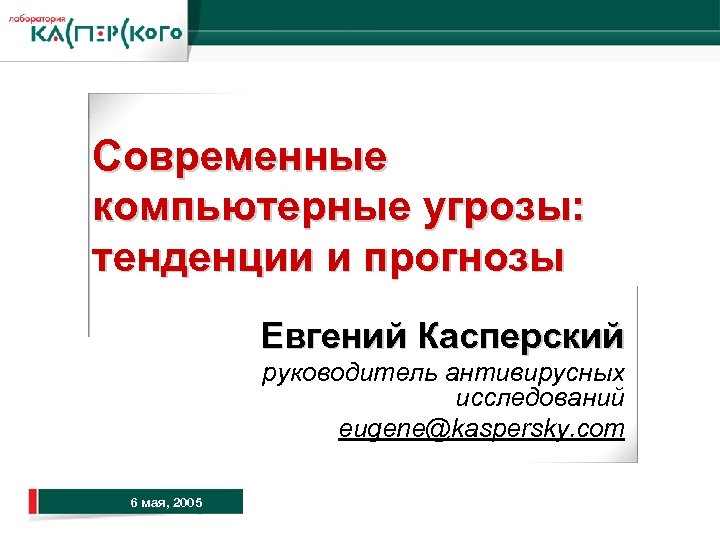 лаборатория
КАСПЕРСКОГО

Современные компьютерные угрозы: тенденции и прогнозы

Евгений Касперский

руководитель антивирусных исследований

eugene@kaspersky.com

6 мая, 2005